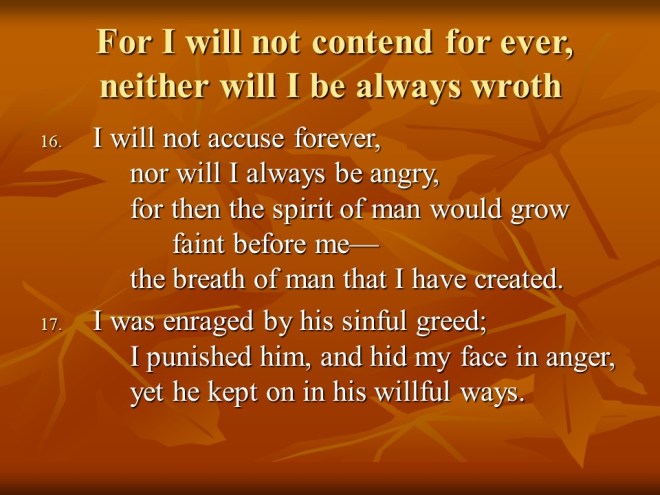 For I will not contend for ever, neither will I be always wroth

16. I will not accuse forever,
nor will I always be angry,
for then the spirit of man would grow
faint before me—
the breath of man that I have created.

17. I was enraged by his sinful greed;
I punished him, and hid my face in anger,
yet he kept on in his willful ways.